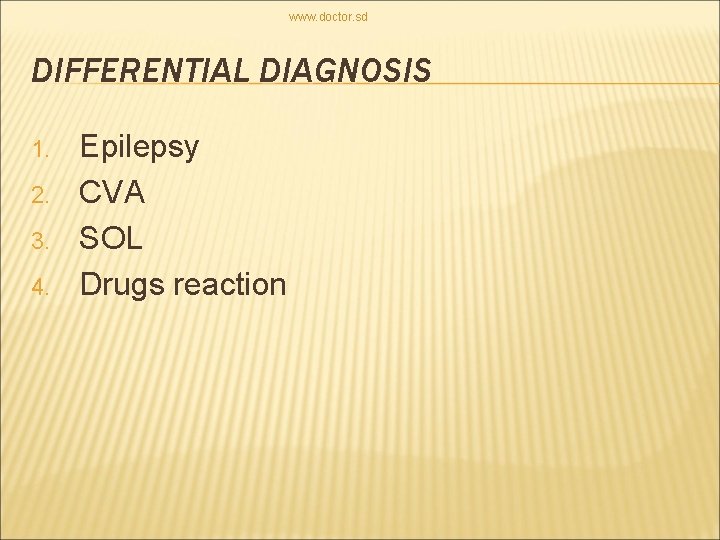 www.doctor.sd

DIFFERENTIAL DIAGNOSIS

1. Epilepsy
2. CVA
3. SOL
4. Drugs reaction